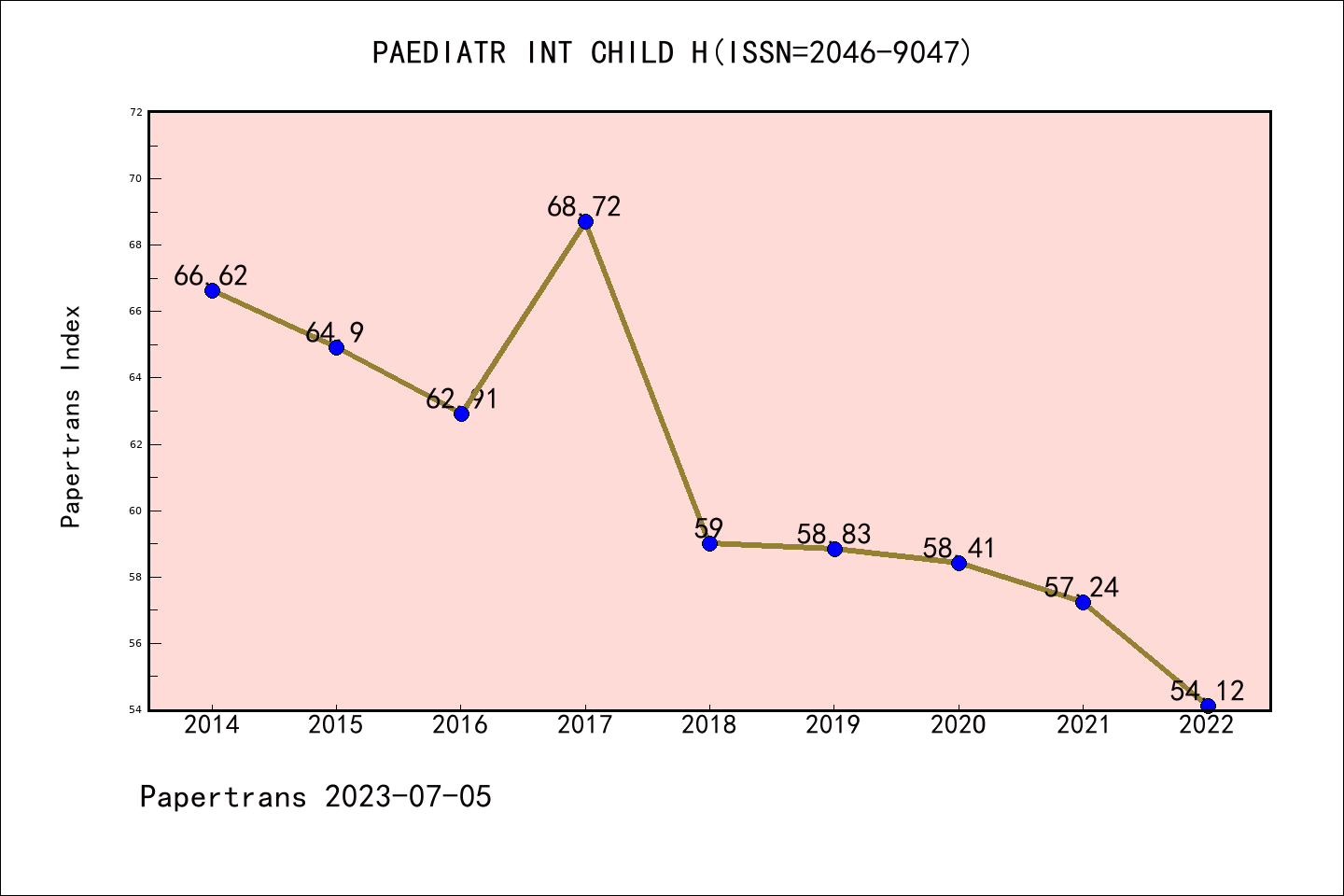 PAEDIATR INT CHILD H(ISSN=2046-9047)

Papertrans Index

72
70
68
66
64
62
60
58
56
54

66.62
64.9
62.91
68.72
59
58.83
58.41
57.24
54.12

2014
2015
2016
2017
2018
2019
2020
2021
2022

Papertrans 2023-07-05